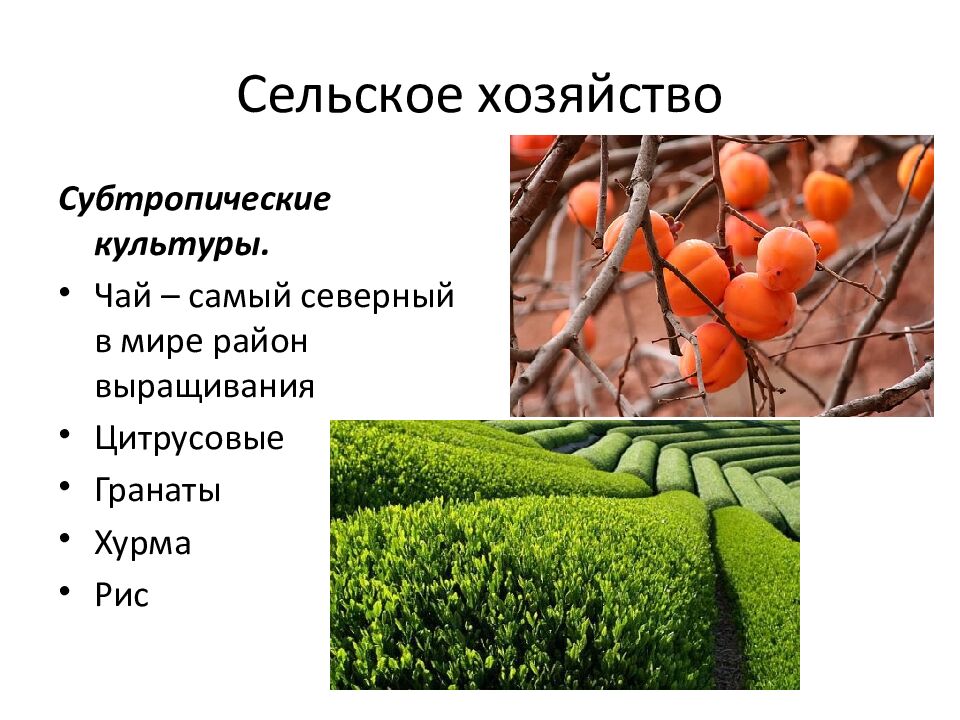 Сельское хозяйство

Субтропические культуры.

• Чай – самый северный в мире район выращивания
• Цитрусовые
• Гранаты
• Хурма
• Рис